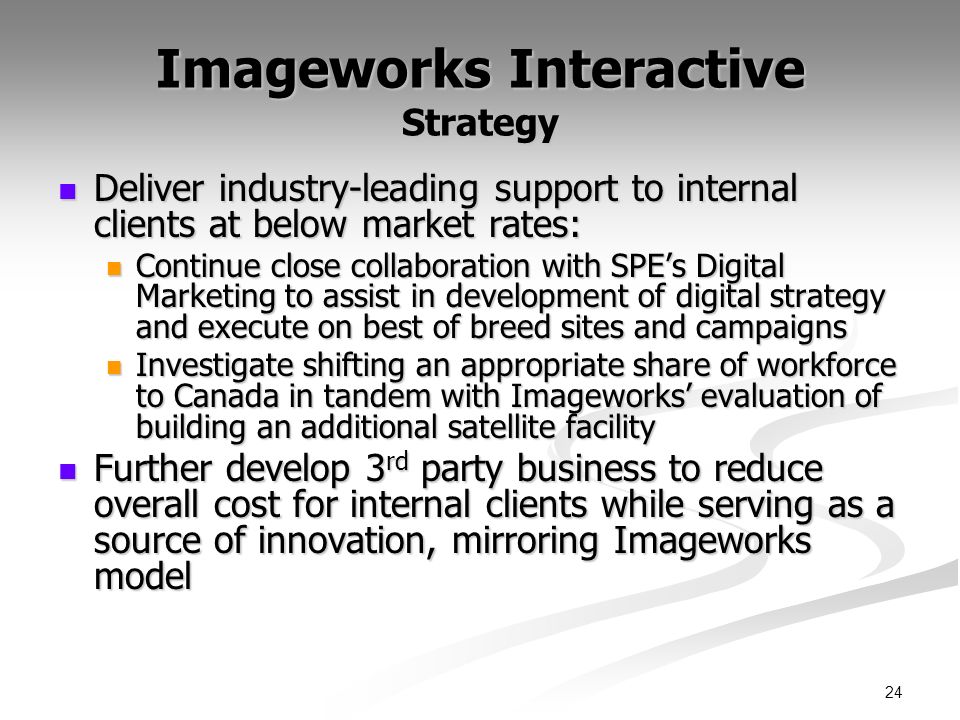 Imageworks Interactive
Strategy

- Deliver industry-leading support to internal clients at below market rates:
  - Continue close collaboration with SPE's Digital Marketing to assist in development of digital strategy and execute on best of breed sites and campaigns
  - Investigate shifting an appropriate share of workforce to Canada in tandem with Imageworks' evaluation of building an additional satellite facility
- Further develop 3$^{rd}$ party business to reduce overall cost for internal clients while serving as a source of innovation, mirroring Imageworks model

24